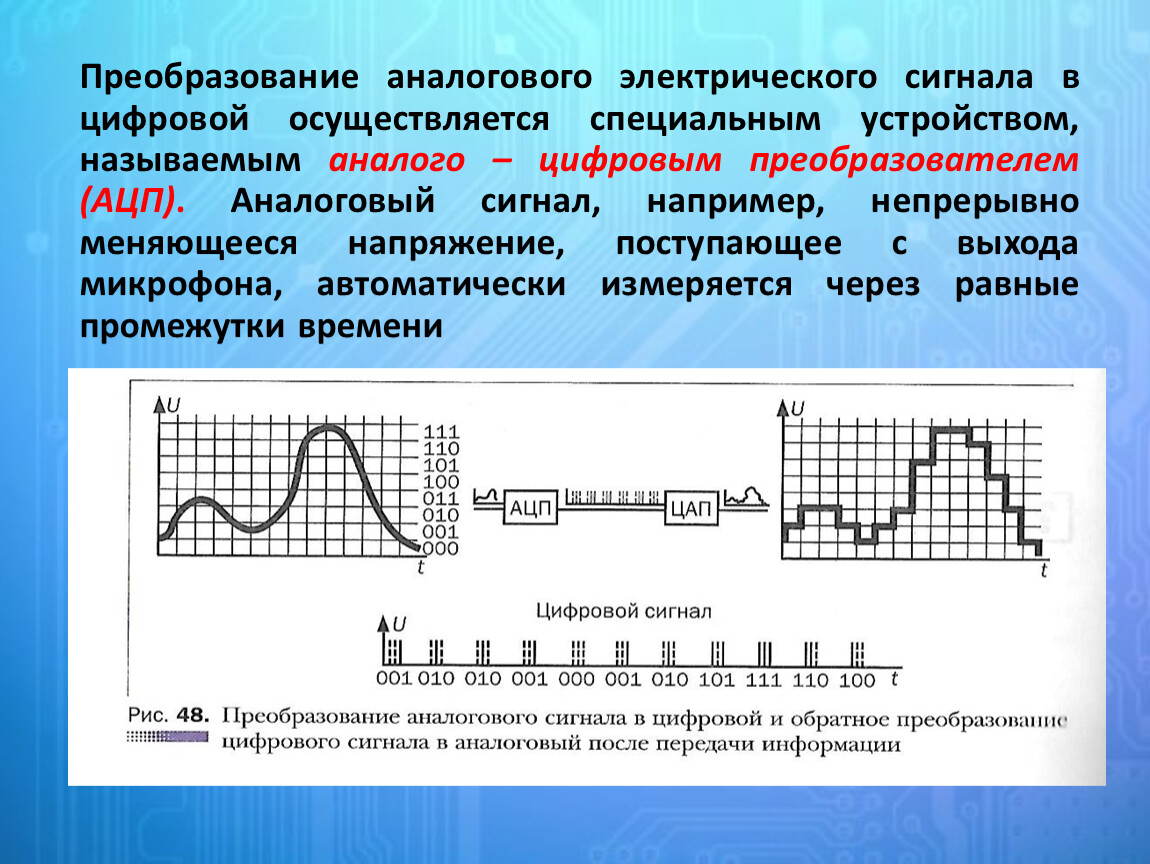 Преобразование аналогового электрического сигнала в цифровой осуществляется специальным устройством, называемым аналого – цифровым преобразователем (АЦП). Аналоговый сигнал, например, непрерывно меняющееся напряжение, поступающее с выхода микрофона, автоматически измеряется через равные промежутки времени

U
111
110
101
100
011
010
001
000
t

АЦП
ЦАП

U
t

Цифровой сигнал

U
001 010 010 001 000 001 010 101 111 110 100 t

Рис. 48. Преобразование аналогового сигнала в цифровой и обратное преобразование цифрового сигнала в аналоговый после передачи информации